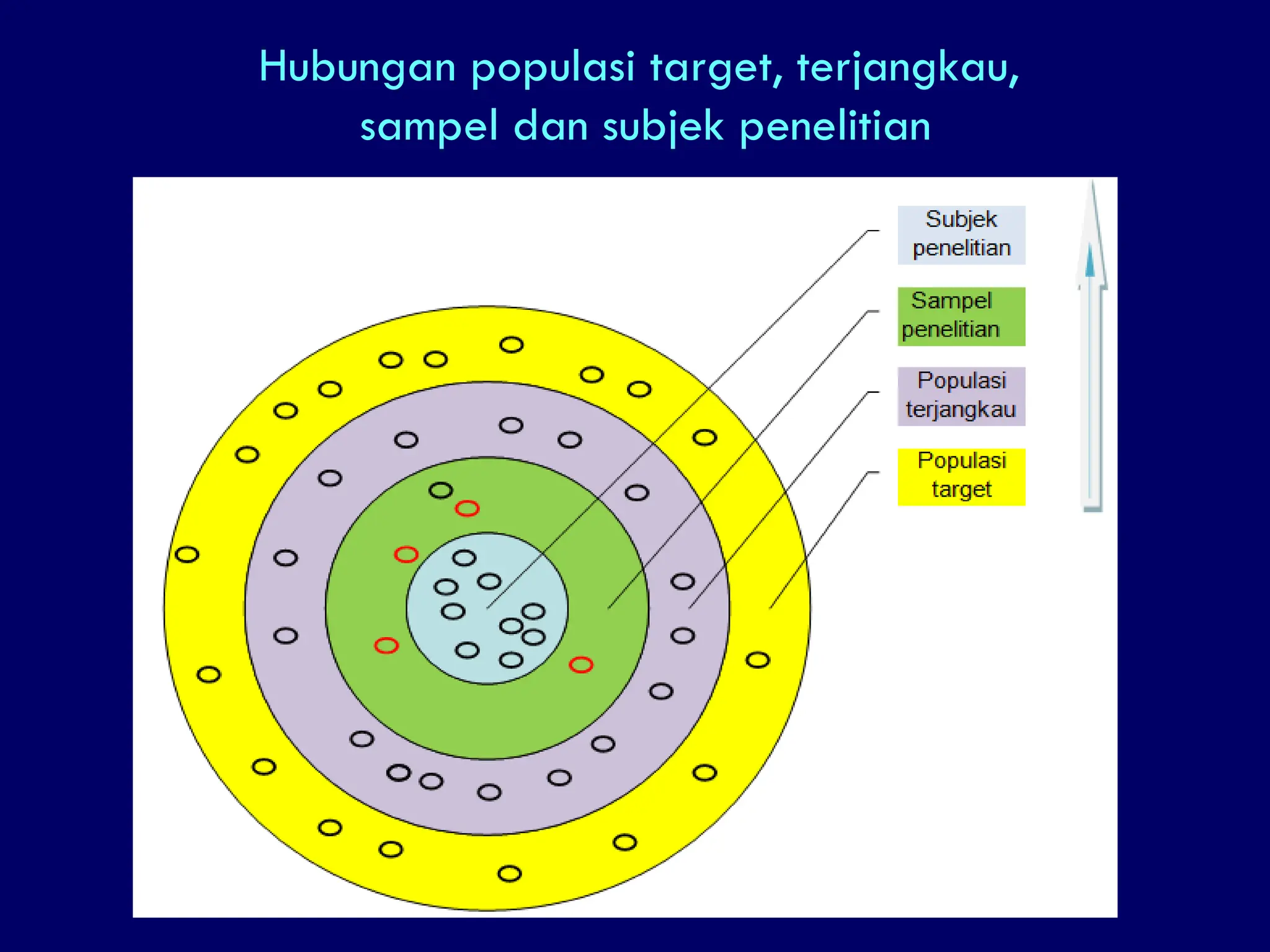 Hubungan populasi target, terjangkau, sampel dan subjek penelitian

Subjek penelitian

Sampel penelitian

Populasi terjangkau

Populasi target